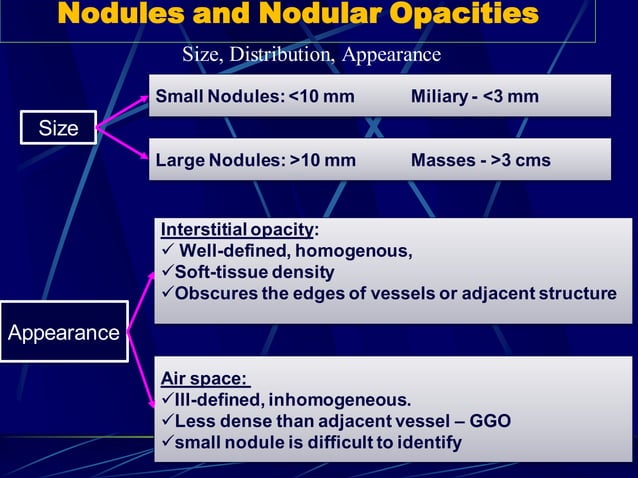 Nodules and Nodular Opacities

Size, Distribution, Appearance

Size

Small Nodules: <10 mm Miliary - <3 mm

Large Nodules: >10 mm Masses - >3 cms

Appearance

Interstitial opacity:
✓ Well-defined, homogenous,
✓Soft-tissue density
✓Obscures the edges of vessels or adjacent structure

Air space:
✓Ill-defined, inhomogeneous.
✓Less dense than adjacent vessel – GGO
✓small nodule is difficult to identify